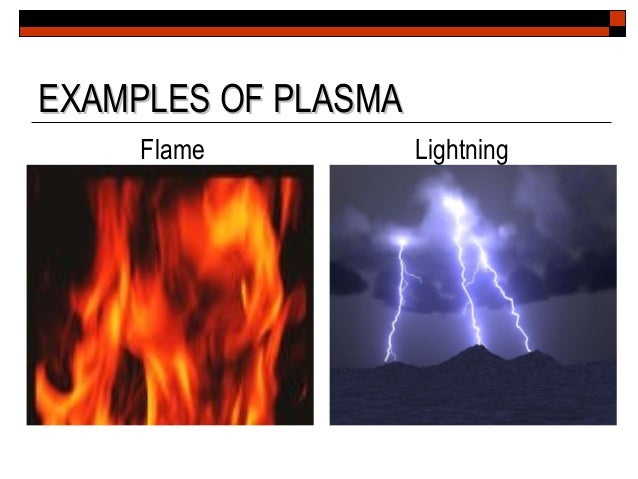 EXAMPLES OF PLASMA

Flame

Lightning